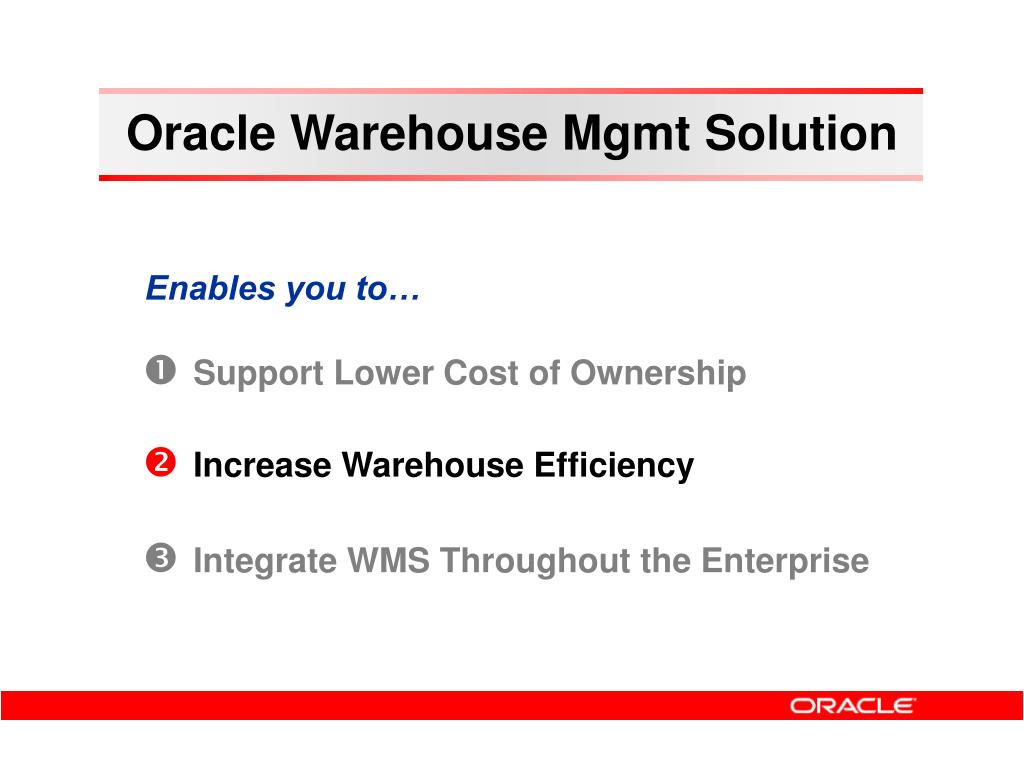 Oracle Warehouse Mgmt Solution

Enables you to…

❶ Support Lower Cost of Ownership

❷ Increase Warehouse Efficiency

❸ Integrate WMS Throughout the Enterprise

ORACLE